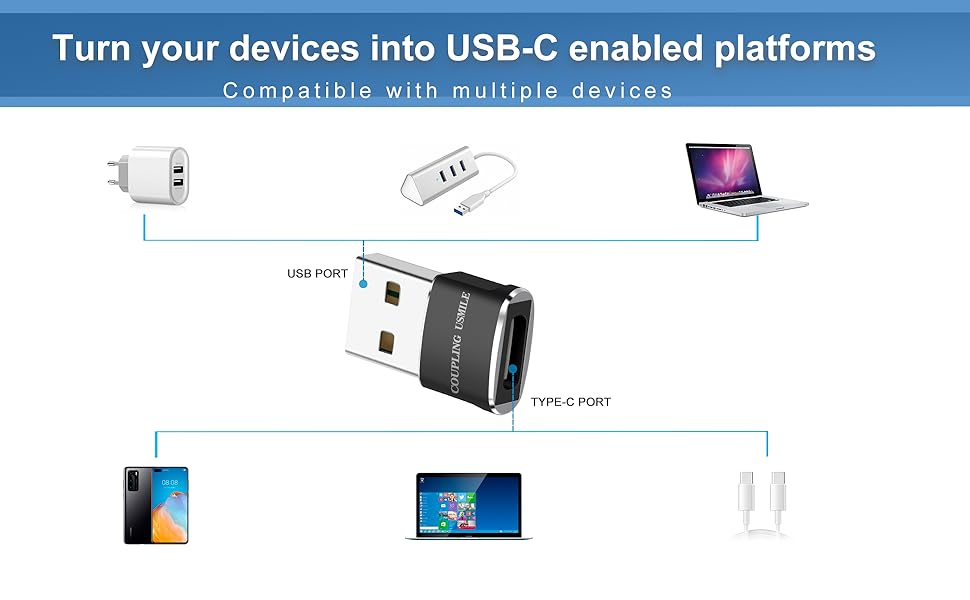 Turn your devices into USB-C enabled platforms
Compatible with multiple devices

USB PORT

COUPLING USMILE

TYPE-C PORT

08:08